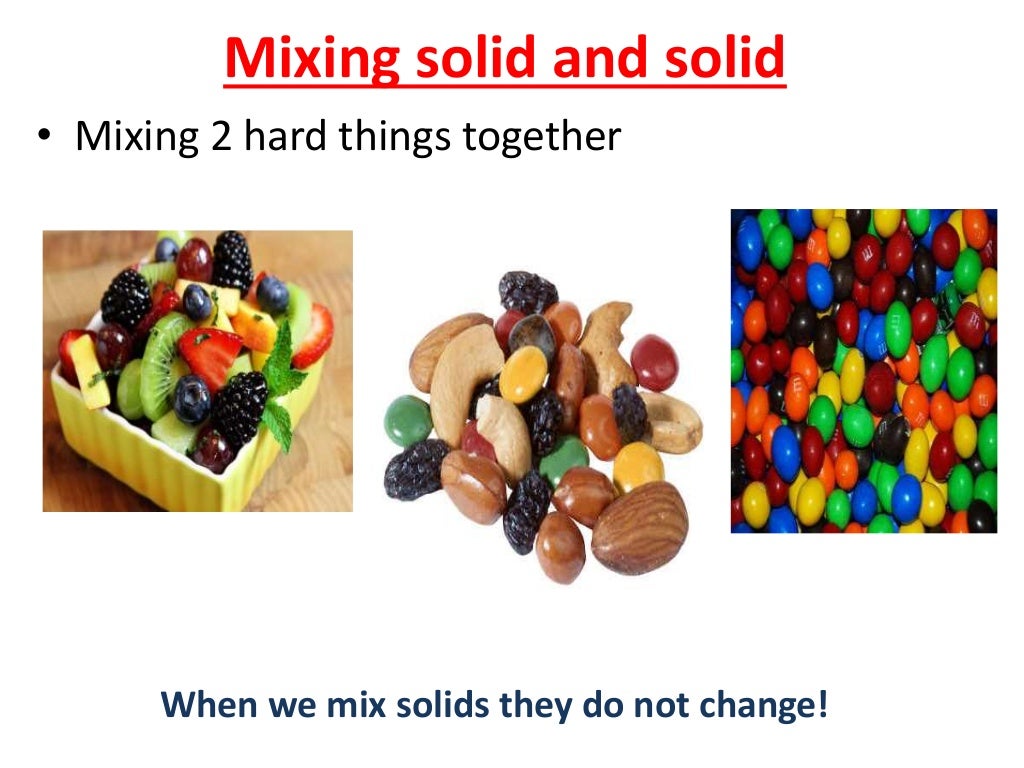 Mixing solid and solid

• Mixing 2 hard things together

When we mix solids they do not change!